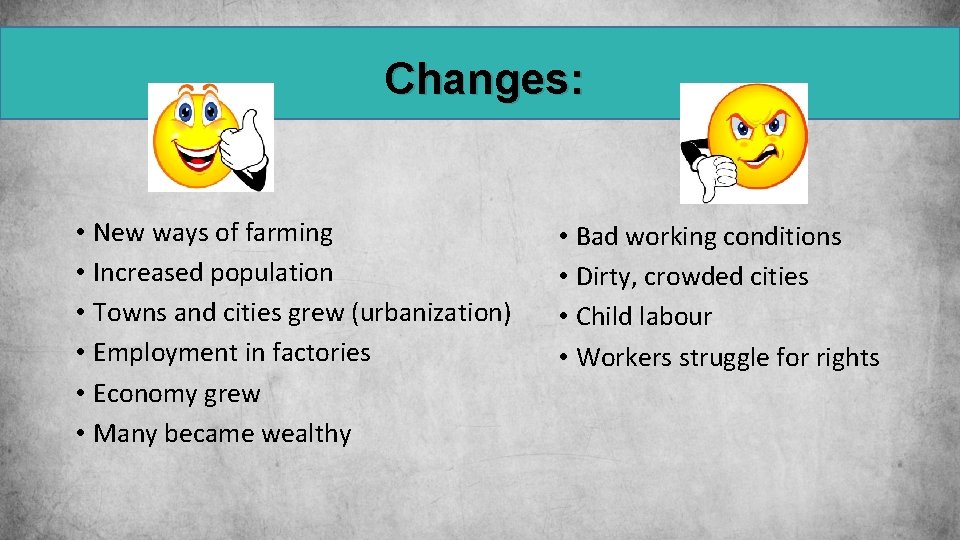 Changes:

• New ways of farming
• Increased population
• Towns and cities grew (urbanization)
• Employment in factories
• Economy grew
• Many became wealthy

• Bad working conditions
• Dirty, crowded cities
• Child labour
• Workers struggle for rights